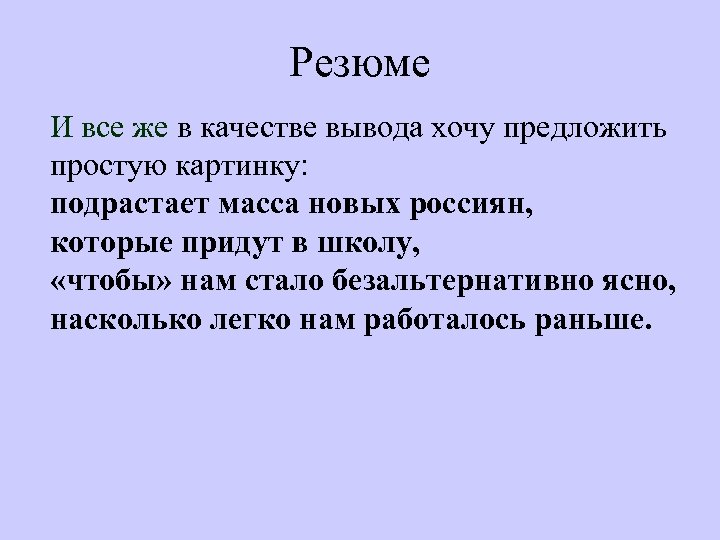 Резюме

И все же в качестве вывода хочу предложить простую картинку:
подрастает масса новых россиян,
которые придут в школу,
«чтобы» нам стало безальтернативно ясно,
насколько легко нам работалось раньше.